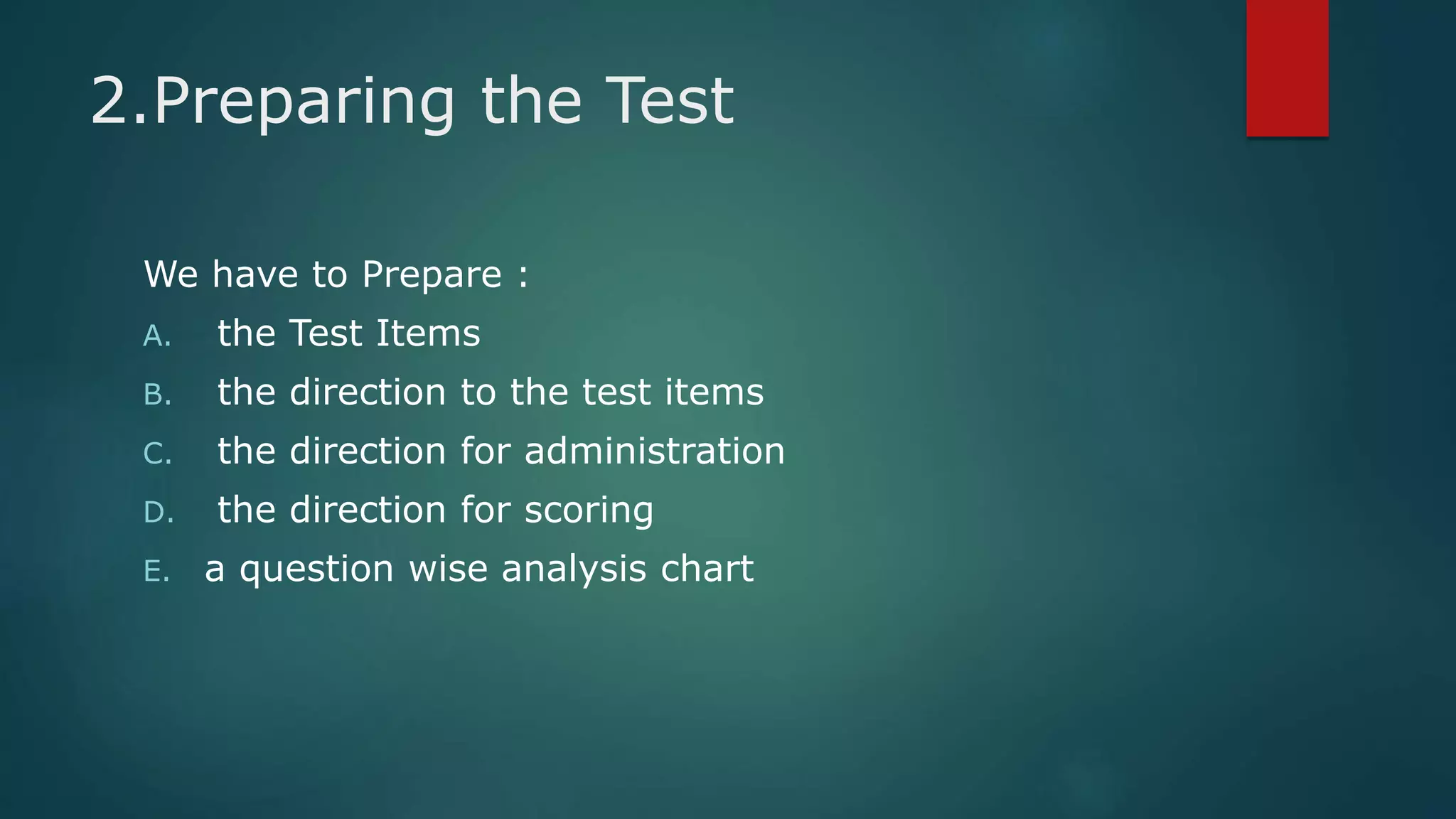 2.Preparing the Test

We have to Prepare :

A. the Test Items

B. the direction to the test items

C. the direction for administration

D. the direction for scoring

E. a question wise analysis chart